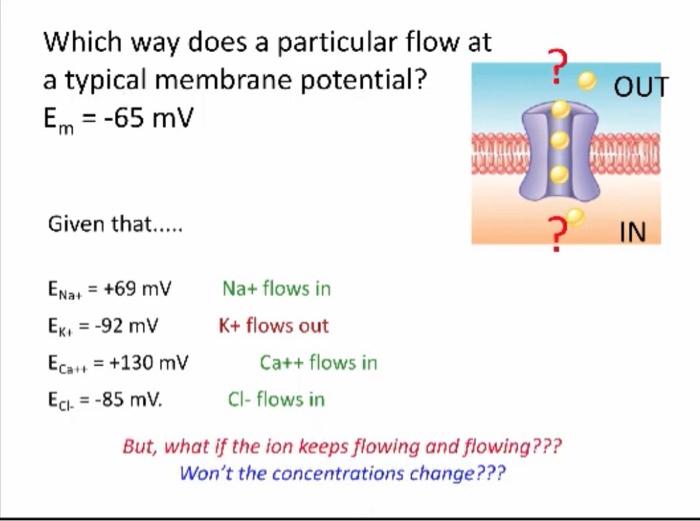 Which way does a particular flow at a typical membrane potential?
$E_m$ = -65 mV

? OUT

? IN

Given that.....

$E_{Na+}$ = +69 mV Na+ flows in

$E_{K+}$ = -92 mV K+ flows out

$E_{Ca++}$ = +130 mV Ca++ flows in

$E_{Cl-}$ = -85 mV. Cl- flows in

But, what if the ion keeps flowing and flowing???
Won't the concentrations change???